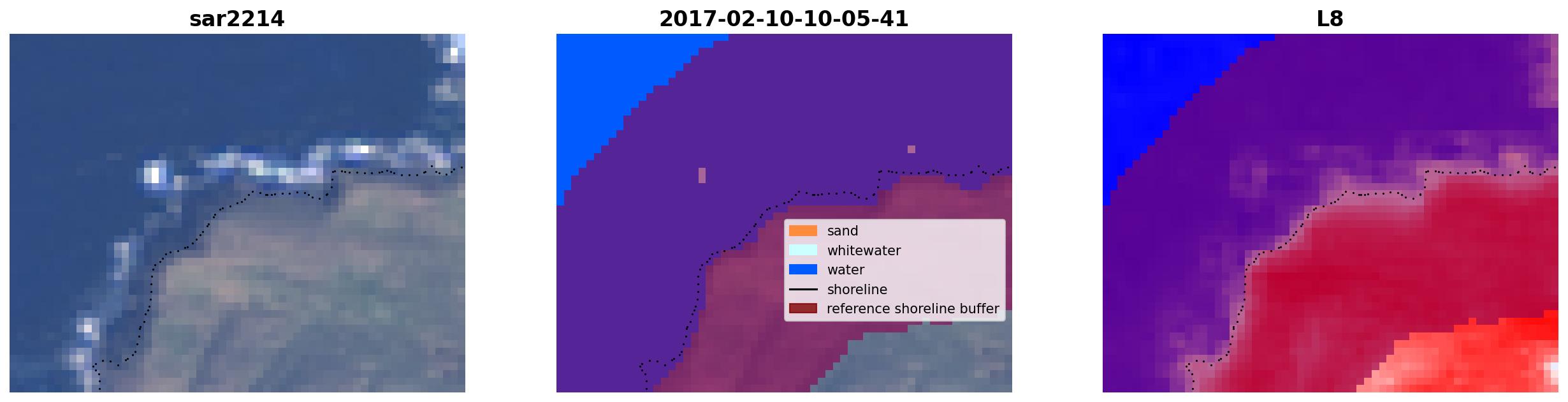 sar2214

2017-02-10-10-05-41

sand
whitewater
water
shoreline
reference shoreline buffer

L8